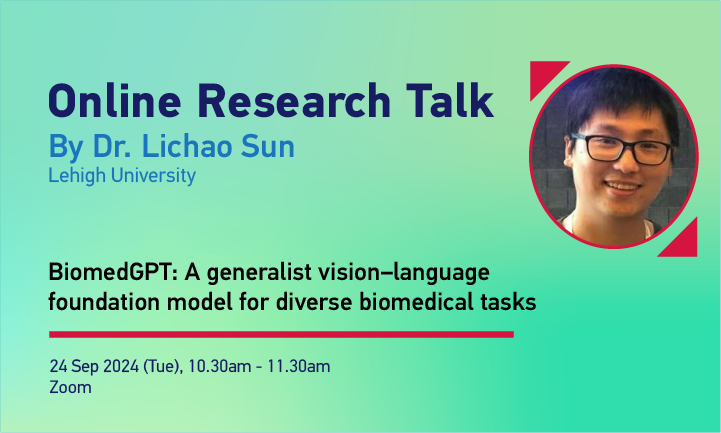 Online Research Talk
By Dr. Lichao Sun
Lehigh University

BiomedGPT: A generalist vision–language foundation model for diverse biomedical tasks

24 Sep 2024 (Tue), 10.30am - 11.30am
Zoom